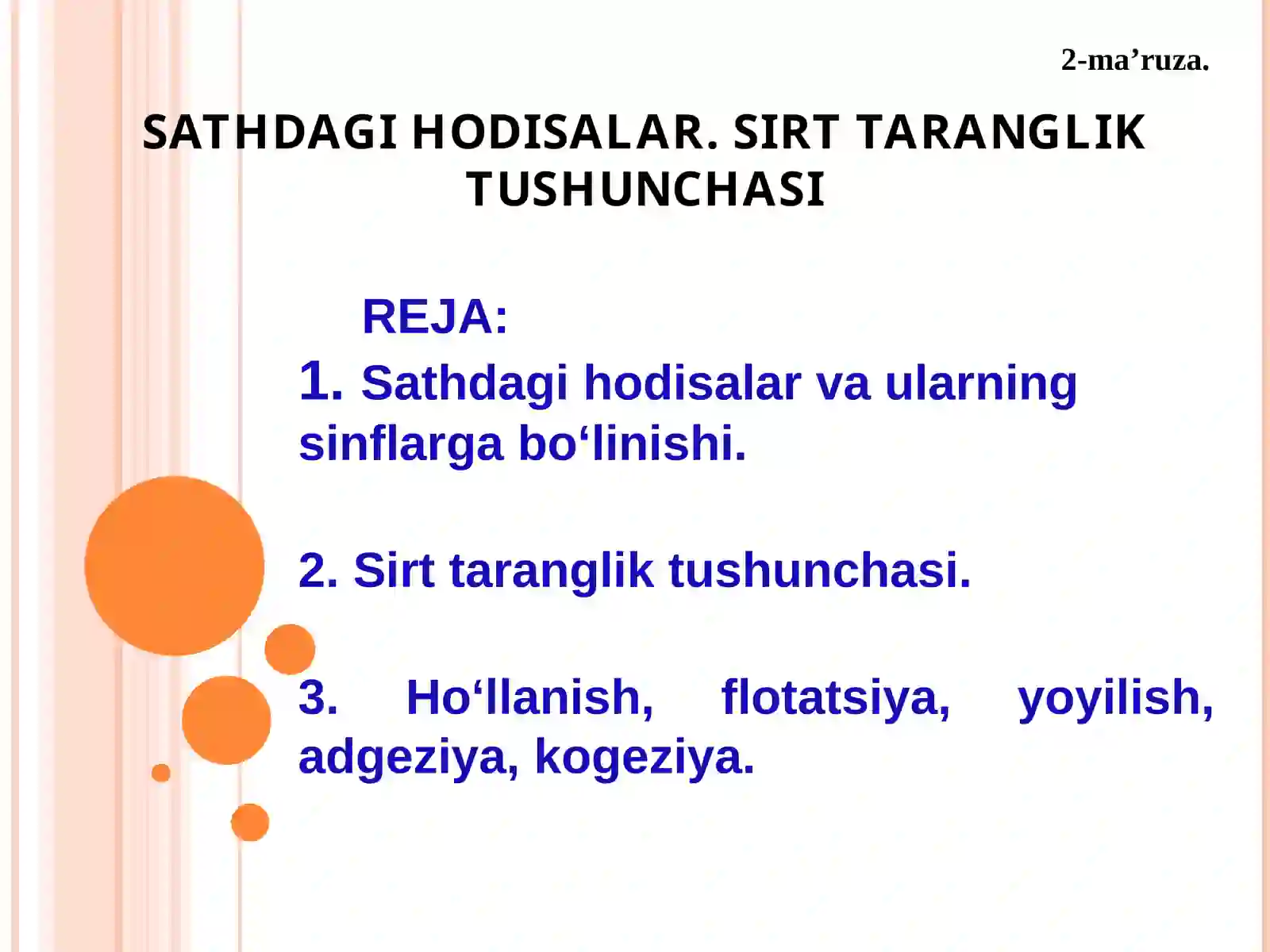 2-ma’ruza.

SATHDAGI HODISALAR. SIRT TARANGLIK TUSHUNCHASI

REJA:

1. Sathdagi hodisalar va ularning sinflarga bo‘linishi.

2. Sirt taranglik tushunchasi.

3. Ho‘llanish, flotatsiya, yoyilish, adgeziya, kogeziya.